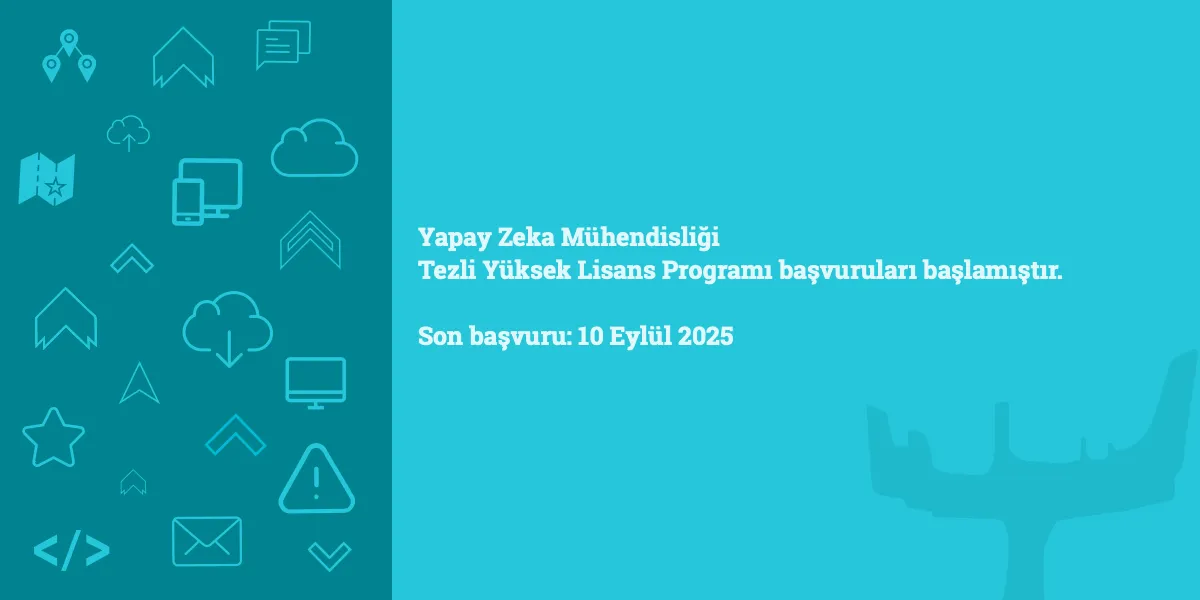 Yapay Zeka Mühendisliği
Tezli Yüksek Lisans Programı başvuruları başlamıştır.

Son başvuru: 10 Eylül 2025